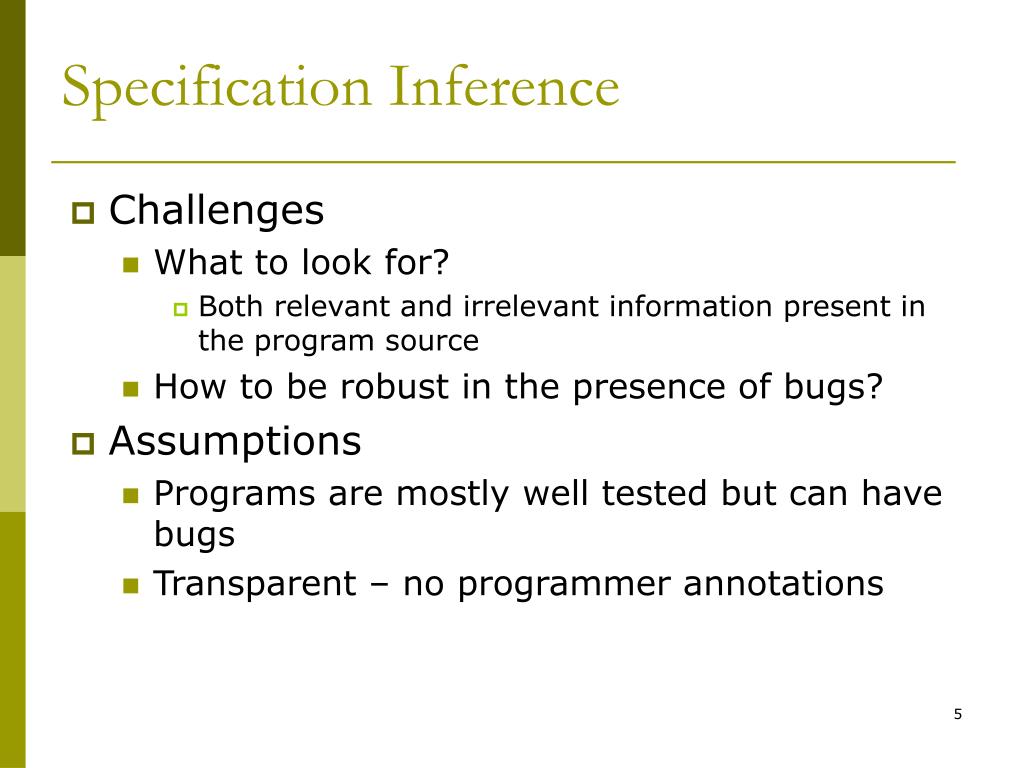 Specification Inference

Challenges

What to look for?

Both relevant and irrelevant information present in the program source

How to be robust in the presence of bugs?

Assumptions

Programs are mostly well tested but can have bugs

Transparent – no programmer annotations

5